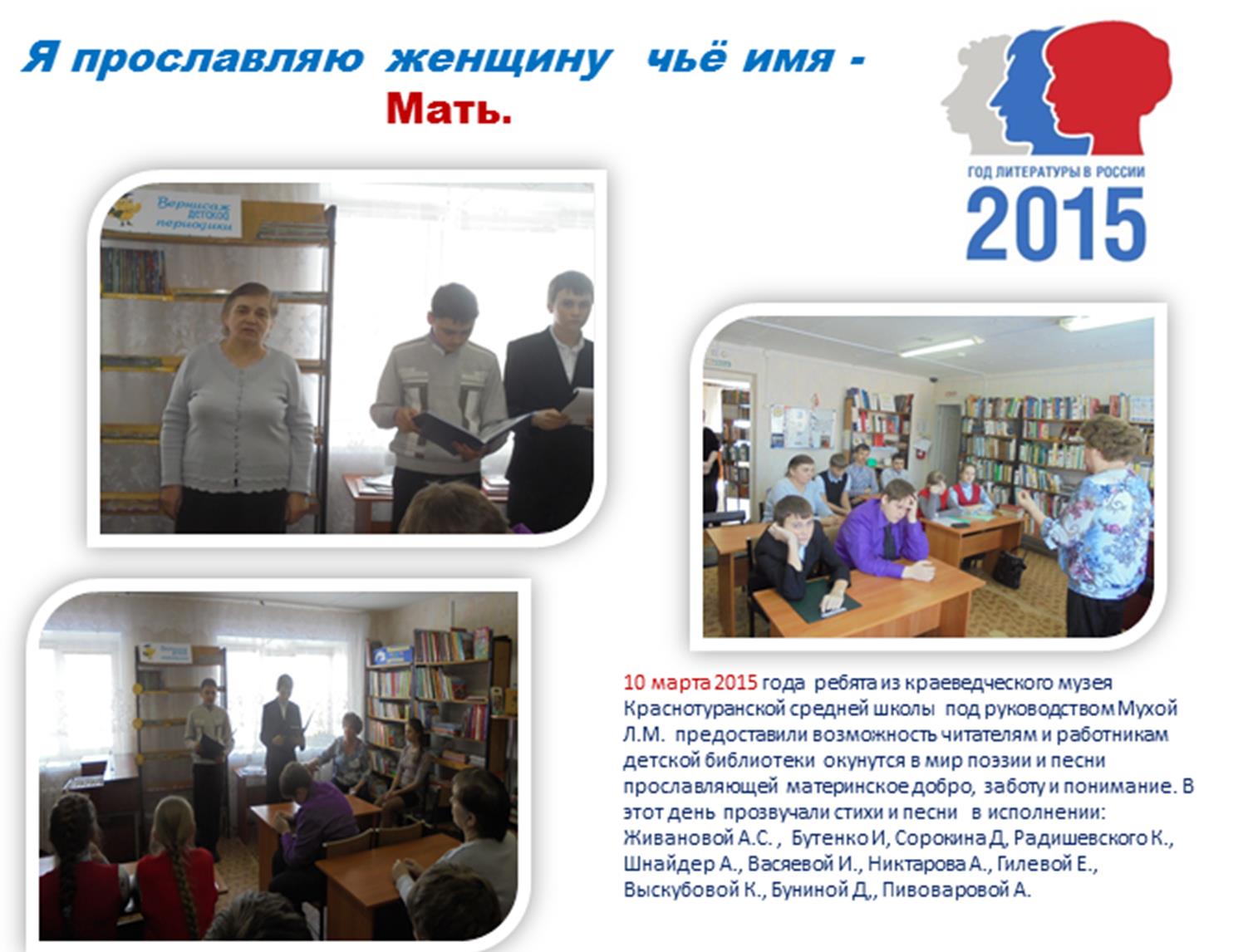 Я прославляю женщину чьё имя - Мать.

ГОД ЛИТЕРАТУРЫ В РОССИИ
2015

Вернисаж детской периодики

10 марта 2015 года ребята из краеведческого музея Краснотуранской средней школы под руководством Мухой Л.М. предоставили возможность читателям и работникам детской библиотеки окунутся в мир поэзии и песни прославляющей материнское добро, заботу и понимание. В этот день прозвучали стихи и песни в исполнении: Живановой А.С. , Бутенко И, Сорокина Д, Радишевского К., Шнайдер А., Васяевой И., Никтарова А., Гилевой Е., Выскубовой К., Буниной Д,, Пивоваровой А.